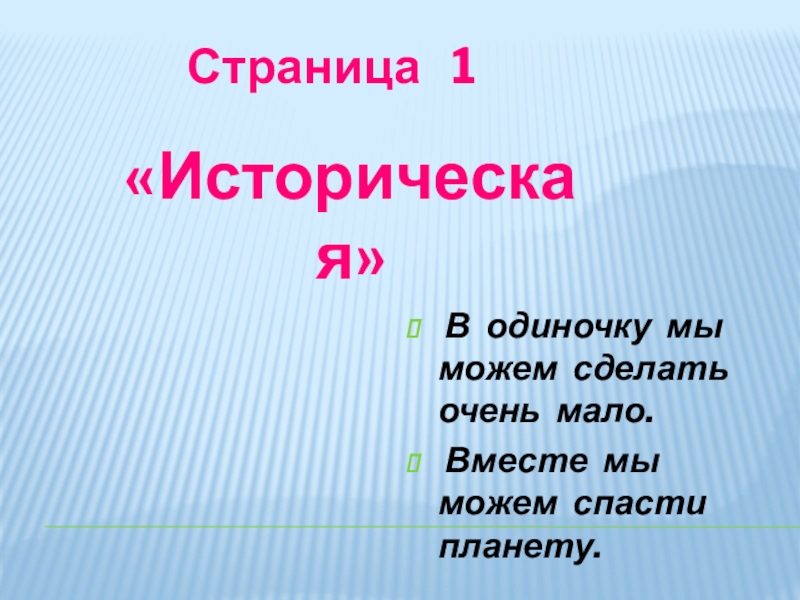 Страница 1

«Историческая»

В одиночку мы можем сделать очень мало.

Вместе мы можем спасти планету.